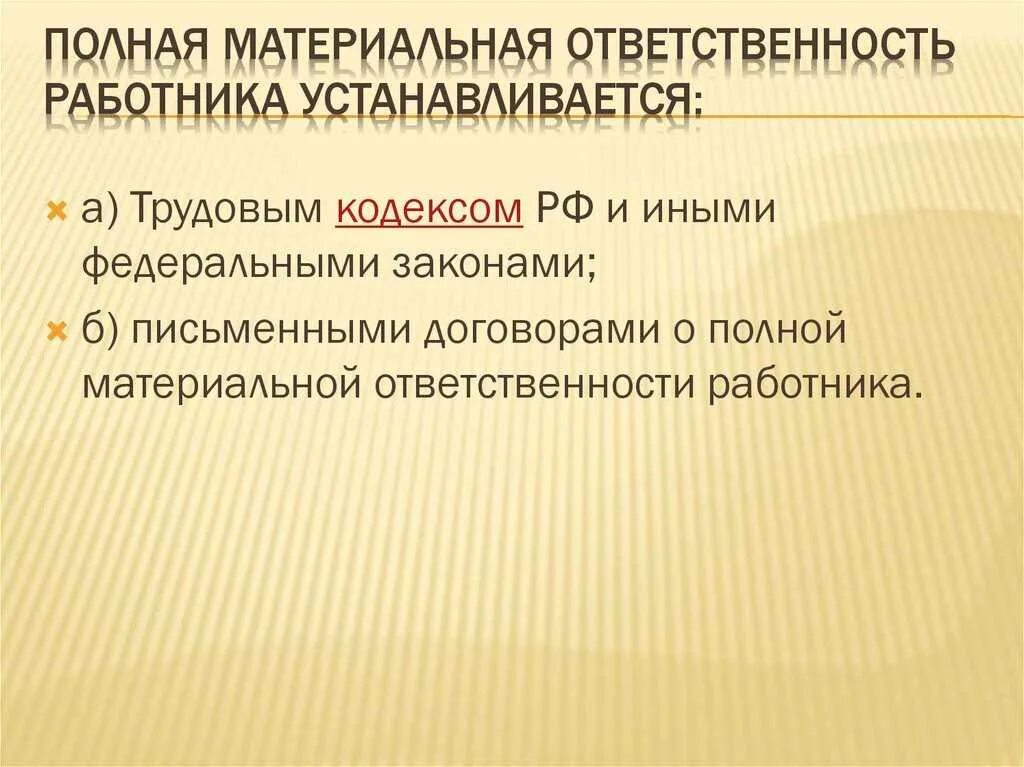 ПОЛНАЯ МАТЕРИАЛЬНАЯ ОТВЕТСТВЕННОСТЬ РАБОТНИКА УСТАНАВЛИВАЕТСЯ:

а) Трудовым кодексом РФ и иными федеральными законами;

б) письменными договорами о полной материальной ответственности работника.